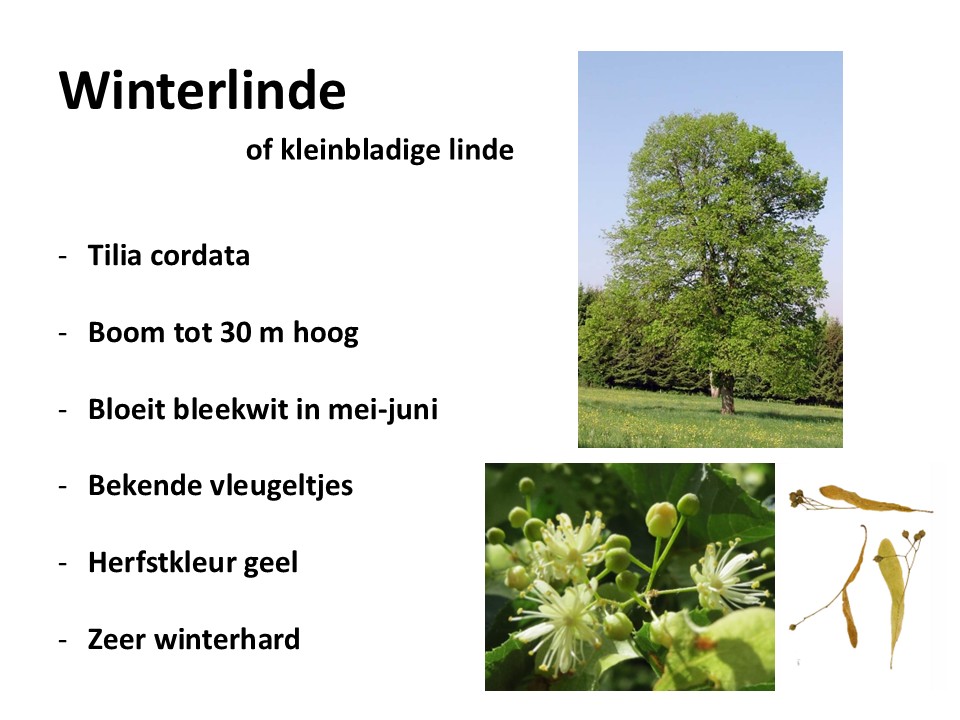 Winterlinde

of kleinbladige linde

- Tilia cordata
- Boom tot 30 m hoog
- Bloeit bleekwit in mei-juni
- Bekende vleugeltjes
- Herfstkleur geel
- Zeer winterhard